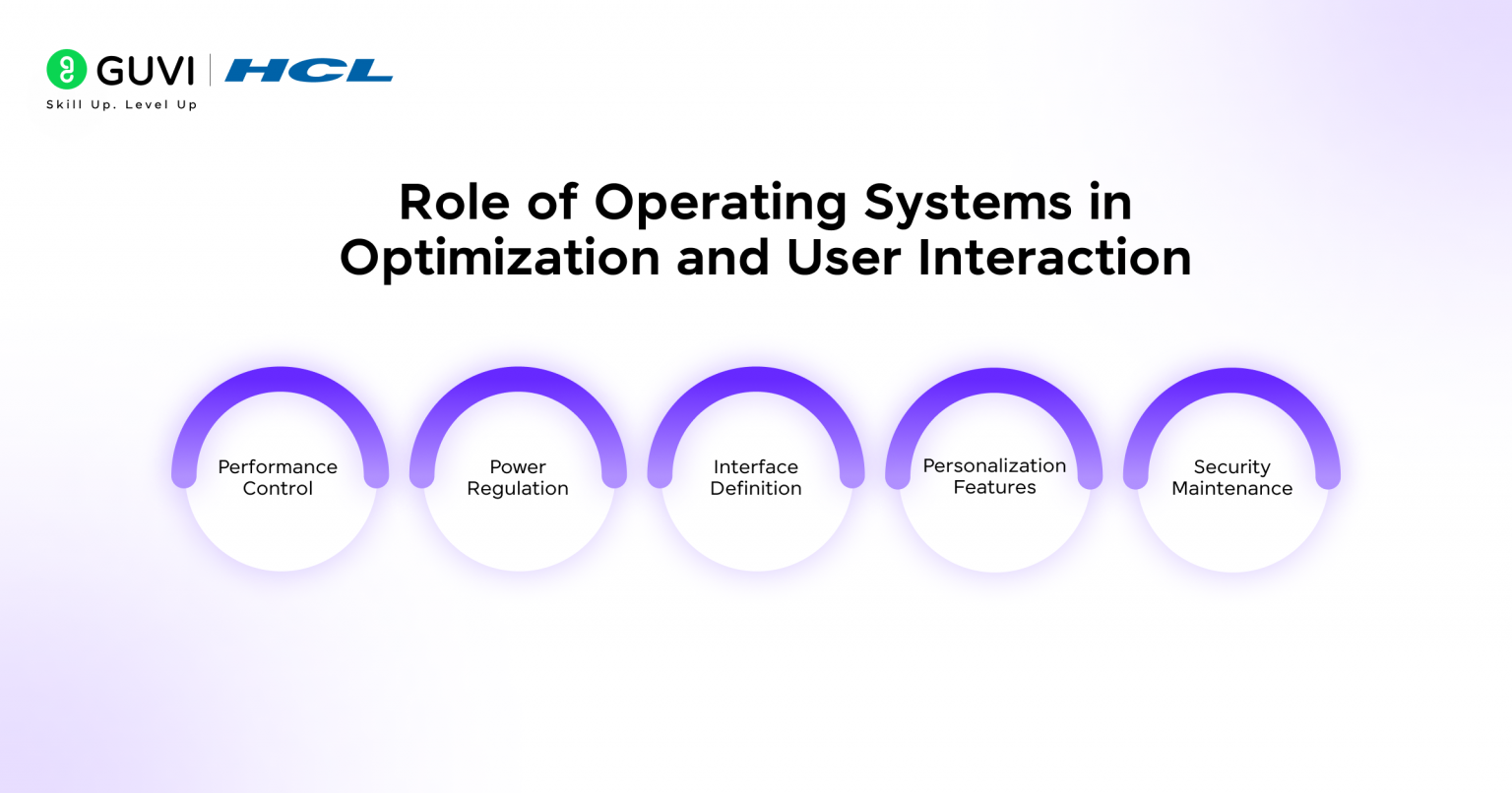 GUVI | HCL
Skill Up. Level Up

Role of Operating Systems in Optimization and User Interaction

Performance Control

Power Regulation

Interface Definition

Personalization Features

Security Maintenance